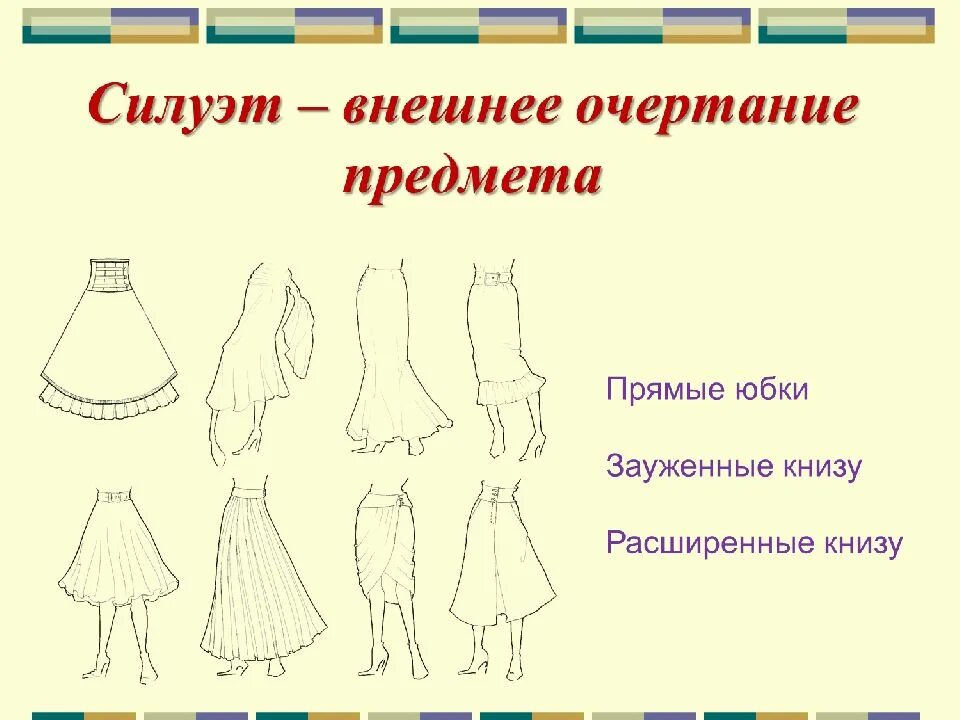 Силуэт – внешнее очертание предмета

Прямые юбки

Зауженные книзу

Расширенные книзу